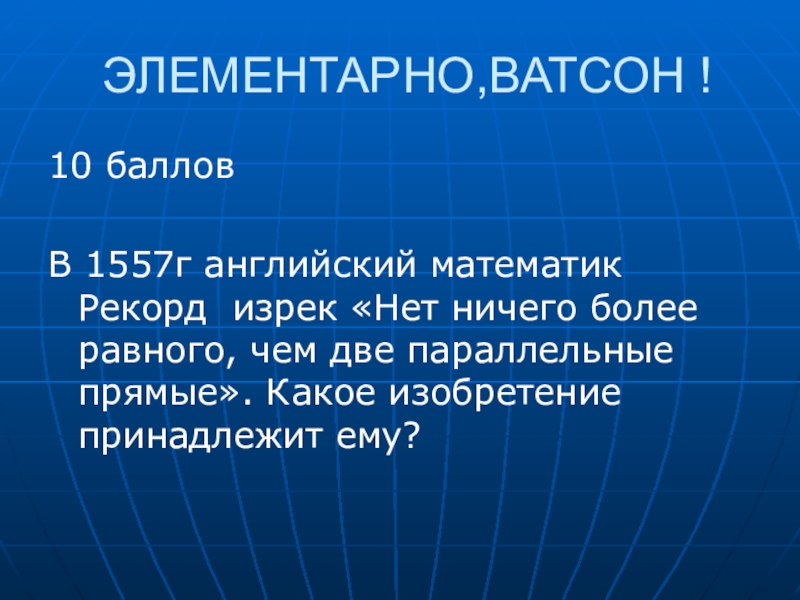 ЭЛЕМЕНТАРНО,ВАТСОН !

10 баллов

В 1557г английский математик Рекорд  изрек «Нет ничего более равного, чем две параллельные прямые». Какое изобретение принадлежит ему?